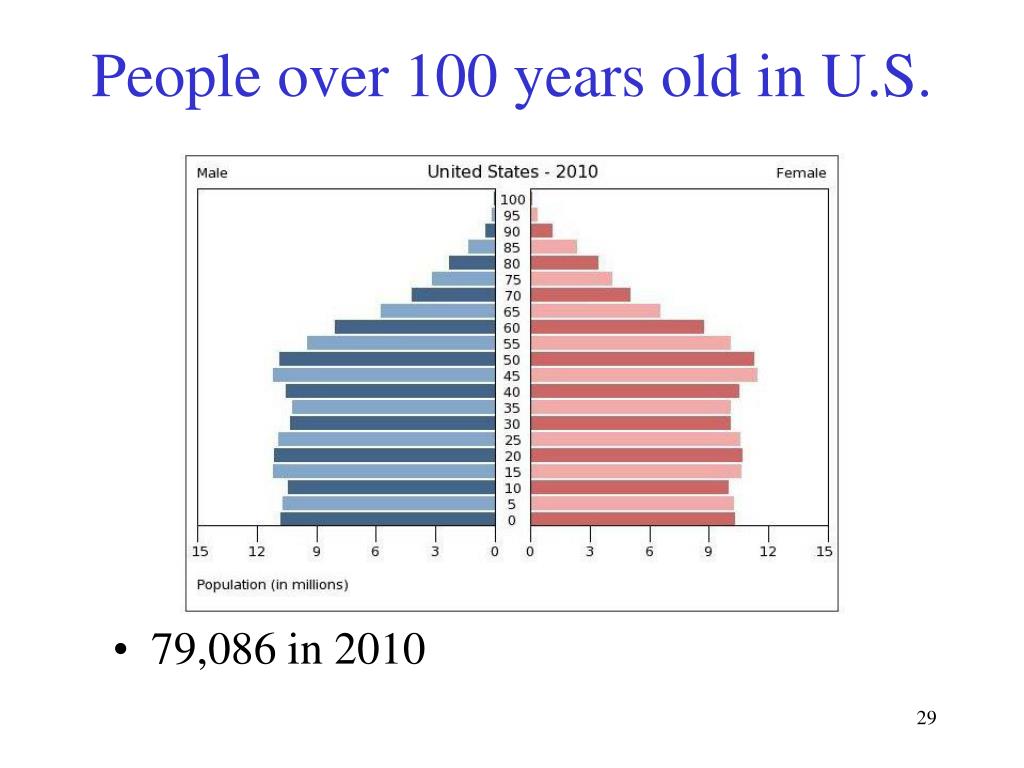 People over 100 years old in U.S.

Male

United States - 2010

Female

100
95
90
85
80
75
70
65
60
55
50
45
40
35
30
25
20
15
10
5
0

15 12 9 6 3 0

0 3 6 9 12 15

Population (in millions)

• 79,086 in 2010

29